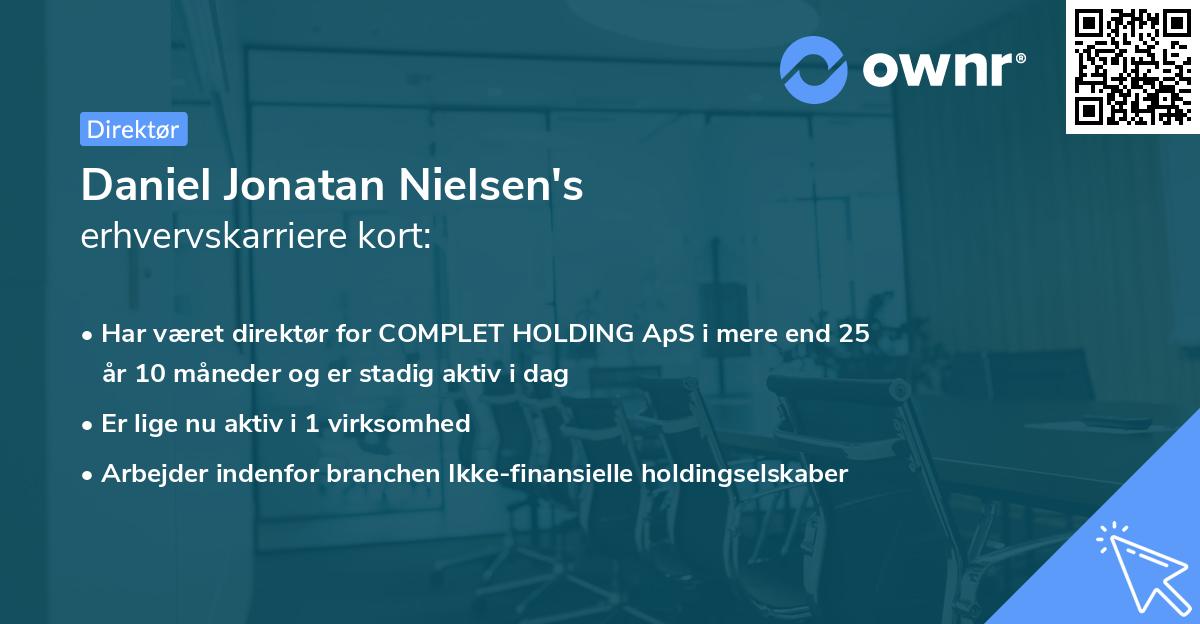 ownr®

Direktør

Daniel Jonatan Nielsen's
erhvervskarriere kort:

• Har været direktør for COMPLET HOLDING ApS i mere end 25 år 10 måneder og er stadig aktiv i dag

• Er lige nu aktiv i 1 virksomhed

• Arbejder indenfor branchen Ikke-finansielle holdingselskaber